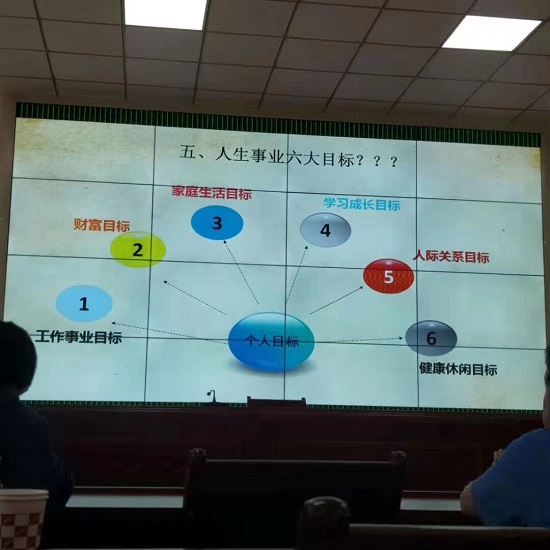 五、人生事业六大目标？？？

家庭生活目标

3

学习成长目标

4

财富目标

2

人际关系目标

5

1

工作事业目标

个人目标

6

健康休闲目标